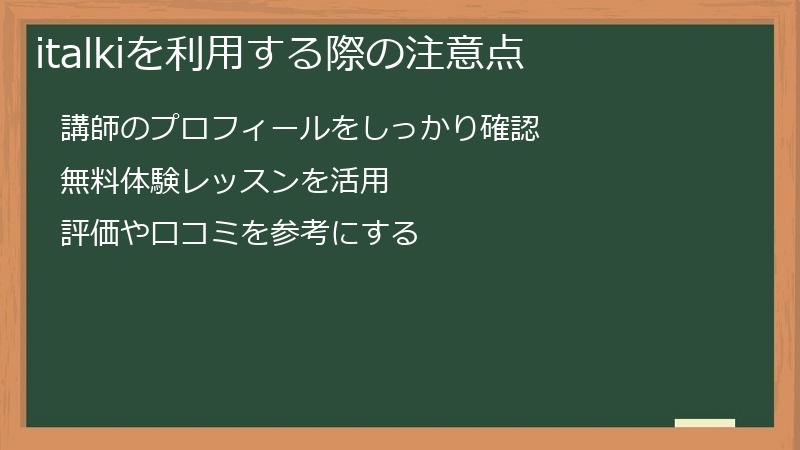 italkiを利用する際の注意点

講師のプロフィールをしっかり確認

無料体験レッスンを活用

評価や口コミを参考にする